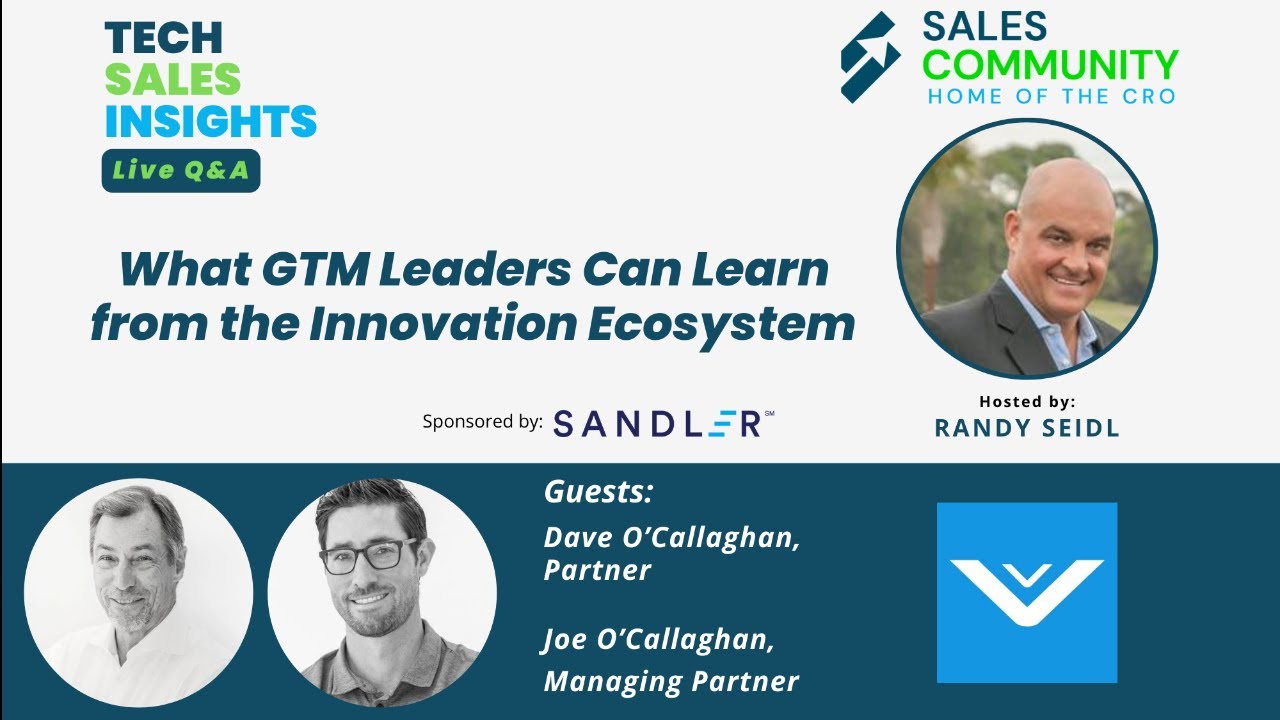 TECH
SALES
INSIGHTS
Live Q&A

SALES
COMMUNITY
HOME OF THE CRO

What GTM Leaders Can Learn from the Innovation Ecosystem

Sponsored by: SANDLER℠

Hosted by:
RANDY SEIDL

Guests:
Dave O'Callaghan,
Partner

Joe O'Callaghan,
Managing Partner